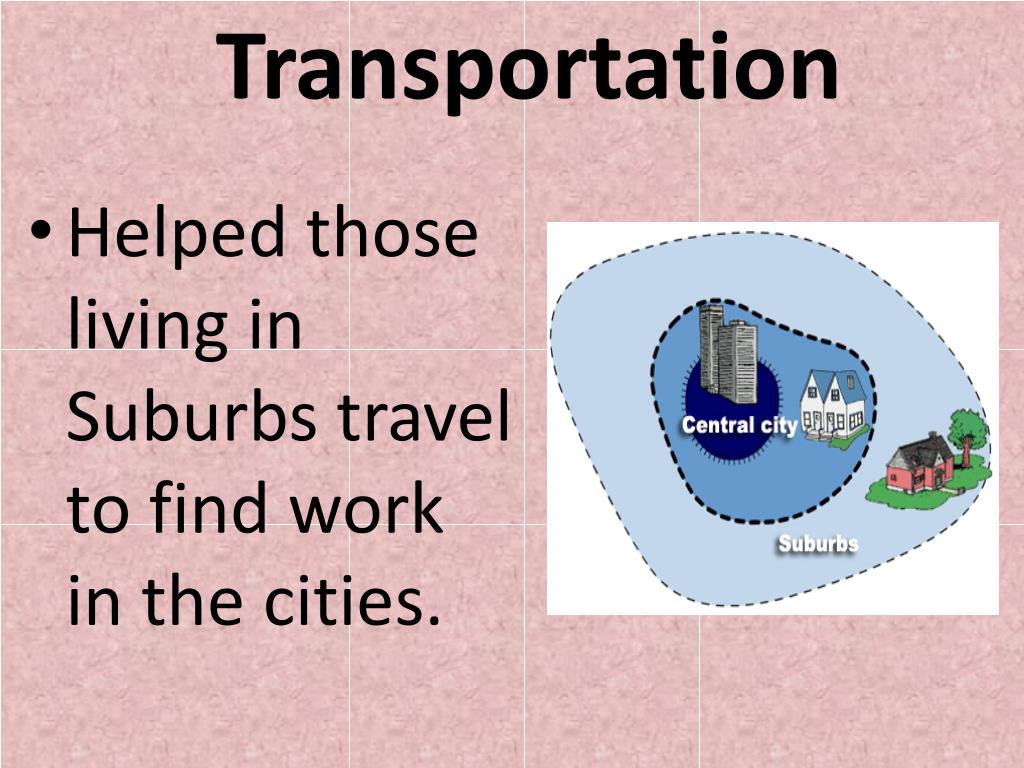 Transportation

• Helped those living in Suburbs travel to find work in the cities.

Central city

Suburbs